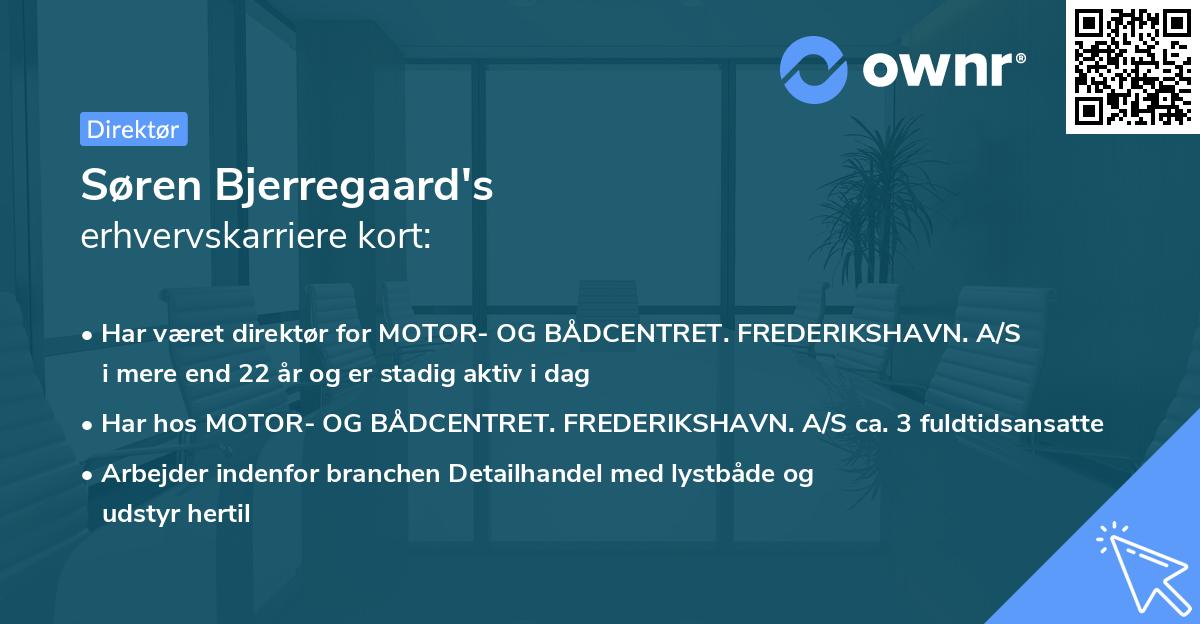 ownr®

Direktør

Søren Bjerregaard's
erhvervskarriere kort:

• Har været direktør for MOTOR- OG BÅDCENTRET. FREDERIKSHAVN. A/S i mere end 22 år og er stadig aktiv i dag

• Har hos MOTOR- OG BÅDCENTRET. FREDERIKSHAVN. A/S ca. 3 fuldtidsansatte

• Arbejder indenfor branchen Detailhandel med lystbåde og udstyr hertil